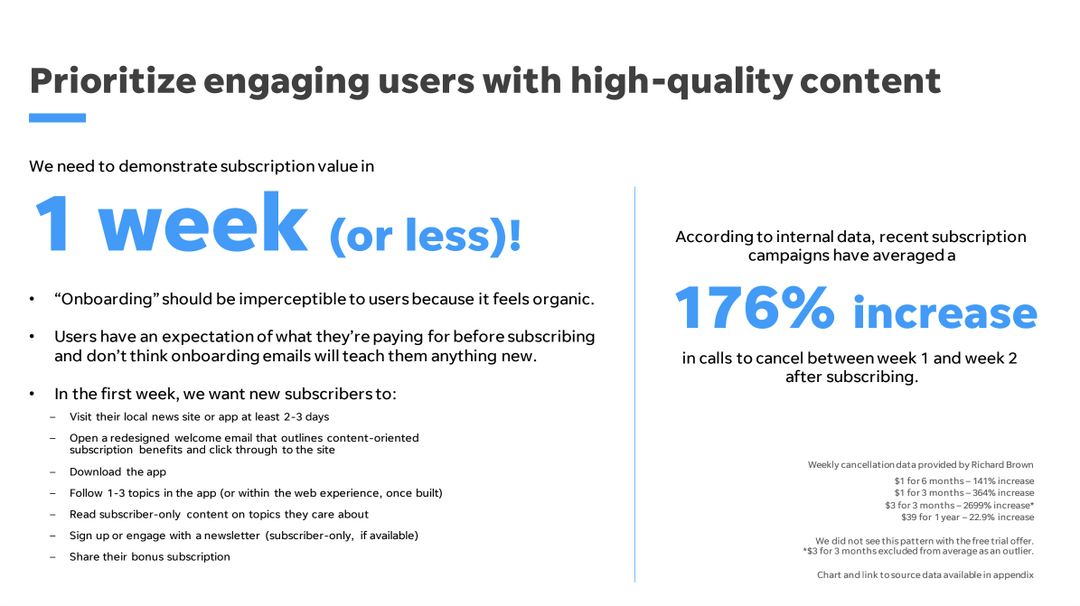 Prioritize engaging users with high-quality content

We need to demonstrate subscription value in

1 week (or less)!

• "Onboarding" should be imperceptible to users because it feels organic.

• Users have an expectation of what they're paying for before subscribing and don't think onboarding emails will teach them anything new.

• In the first week, we want new subscribers to:

– Visit their local news site or app at least 2-3 days

– Open a redesigned welcome email that outlines content-oriented subscription benefits and click through to the site

– Download the app

– Follow 1-3 topics in the app (or within the web experience, once built)

– Read subscriber-only content on topics they care about

– Sign up or engage with a newsletter (subscriber-only, if available)

– Share their bonus subscription

According to internal data, recent subscription campaigns have averaged a

176% increase

in calls to cancel between week 1 and week 2 after subscribing.

Weekly cancellation data provided by Richard Brown

$1 for 6 months – 141% increase
$1 for 3 months – 364% increase
$3 for 3 months – 2699% increase*
$39 for 1 year – 22.9% increase

We did not see this pattern with the free trial offer.
*$3 for 3 months excluded from average as an outlier.

Chart and link to source data available in appendix